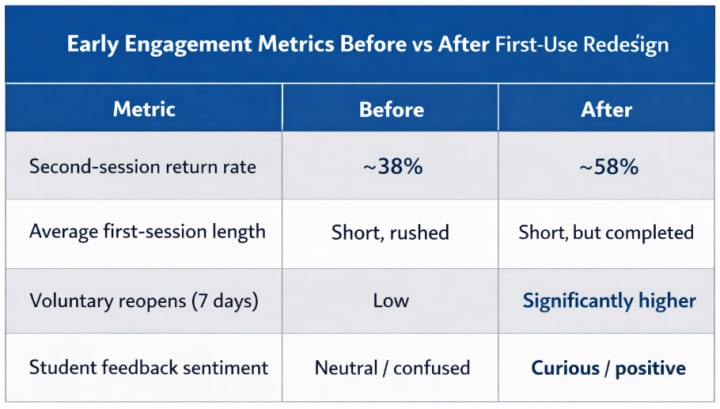 Early Engagement Metrics Before vs After First-Use Redesign

| Metric | Before | After |
|---|---|---|
| Second-session return rate | ~38% | ~58% |
| Average first-session length | Short, rushed | Short, but completed |
| Voluntary reopens (7 days) | Low | Significantly higher |
| Student feedback sentiment | Neutral / confused | Curious / positive |